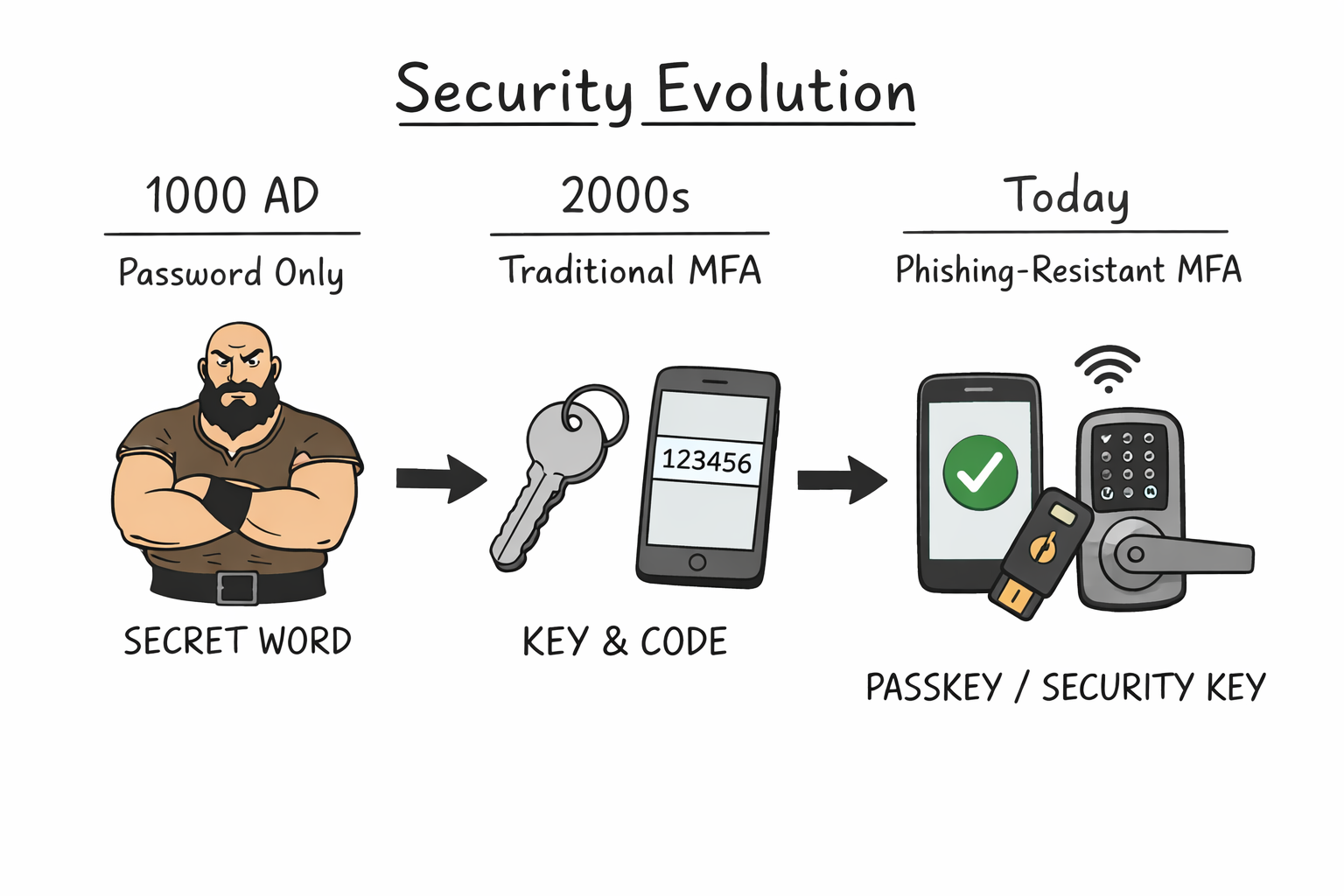 Security Evolution

1000 AD

Password Only

SECRET WORD

2000s

Traditional MFA

123456

KEY & CODE

Today

Phishing-Resistant MFA

PASSKEY / SECURITY KEY